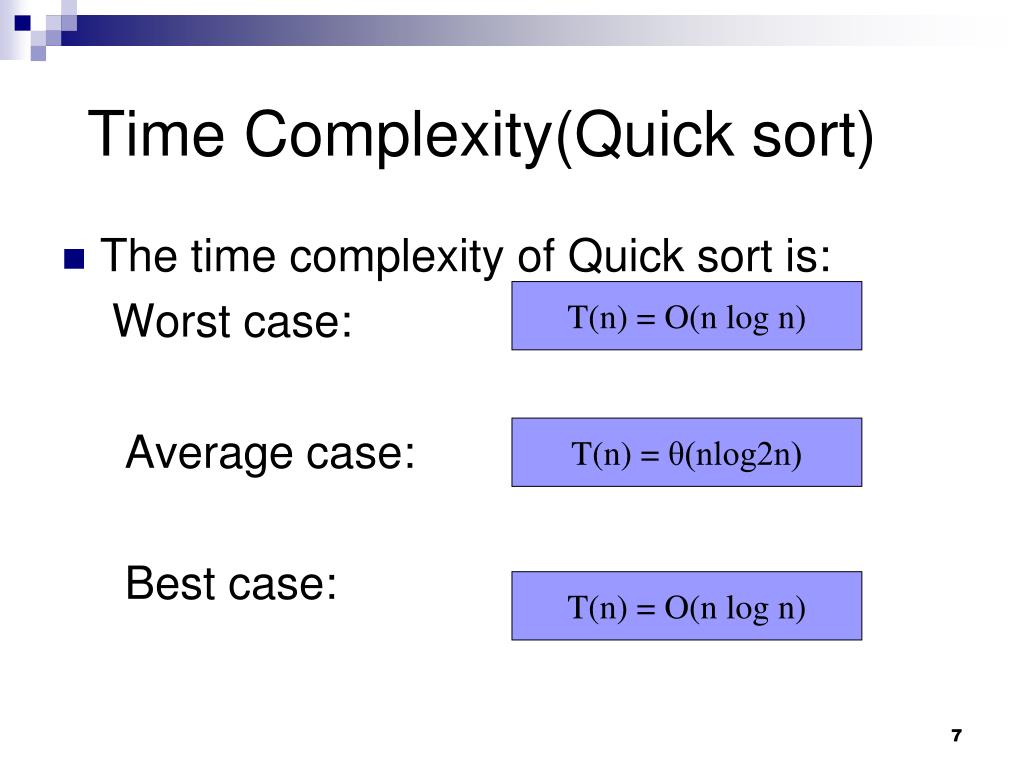 Time Complexity(Quick sort)

The time complexity of Quick sort is:

Worst case:

T(n) = O(n log n)

Average case:

T(n) = θ(nlog2n)

Best case:

T(n) = O(n log n)

7